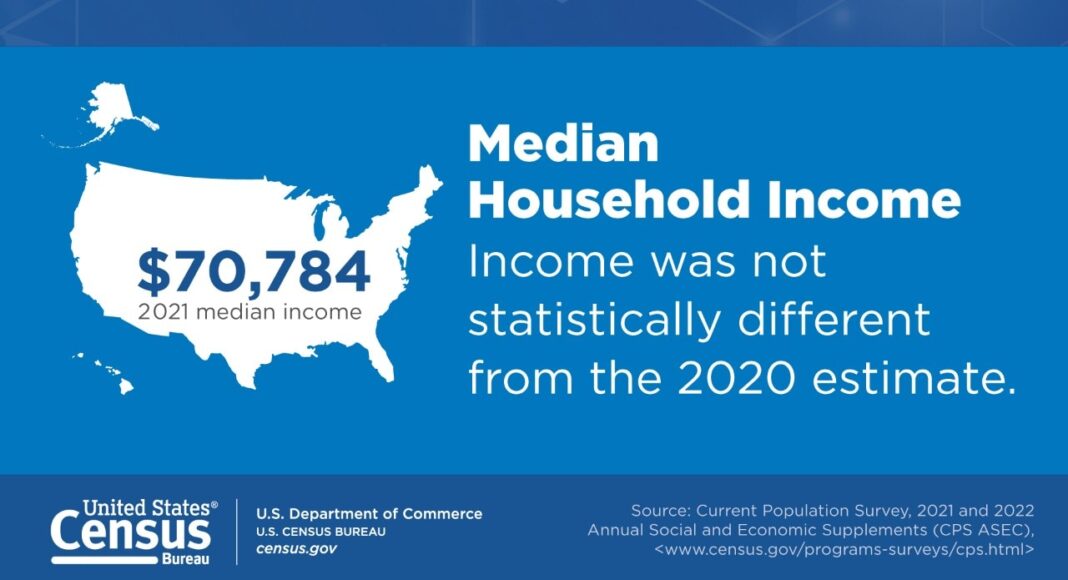 $70,784
2021 median income

Median Household Income
Income was not statistically different from the 2020 estimate.

United States® Census Bureau

U.S. Department of Commerce
U.S. CENSUS BUREAU
census.gov

Source: Current Population Survey, 2021 and 2022 Annual Social and Economic Supplements (CPS ASEC), <www.census.gov/programs-surveys/cps.html>